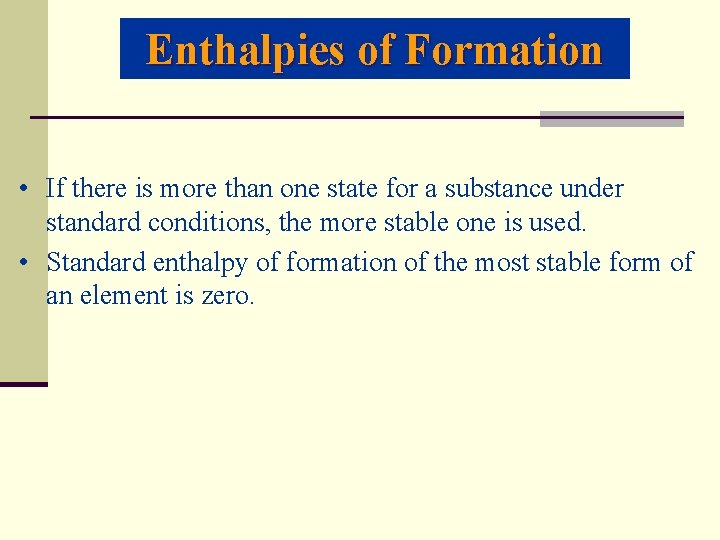 Enthalpies of Formation

• If there is more than one state for a substance under standard conditions, the more stable one is used.

• Standard enthalpy of formation of the most stable form of an element is zero.